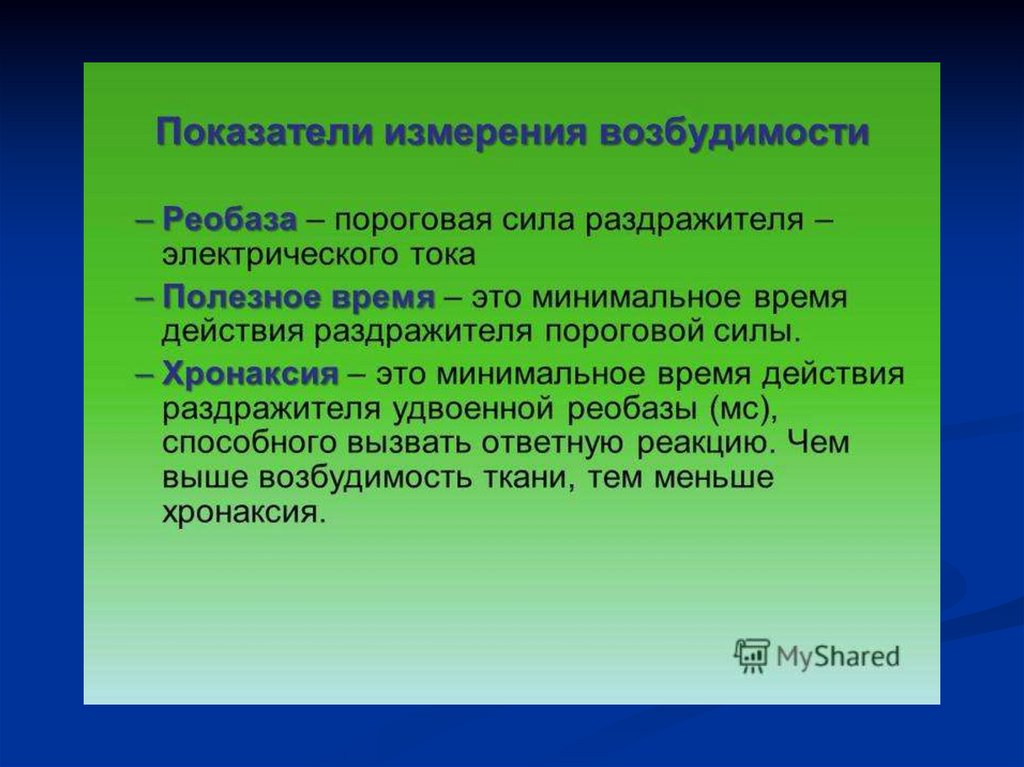 Показатели измерения возбудимости

– Реобаза – пороговая сила раздражителя – электрического тока

– Полезное время – это минимальное время действия раздражителя пороговой силы.

– Хронаксия – это минимальное время действия раздражителя удвоенной реобазы (мс), способного вызвать ответную реакцию. Чем выше возбудимость ткани, тем меньше хронаксия.

MyShared